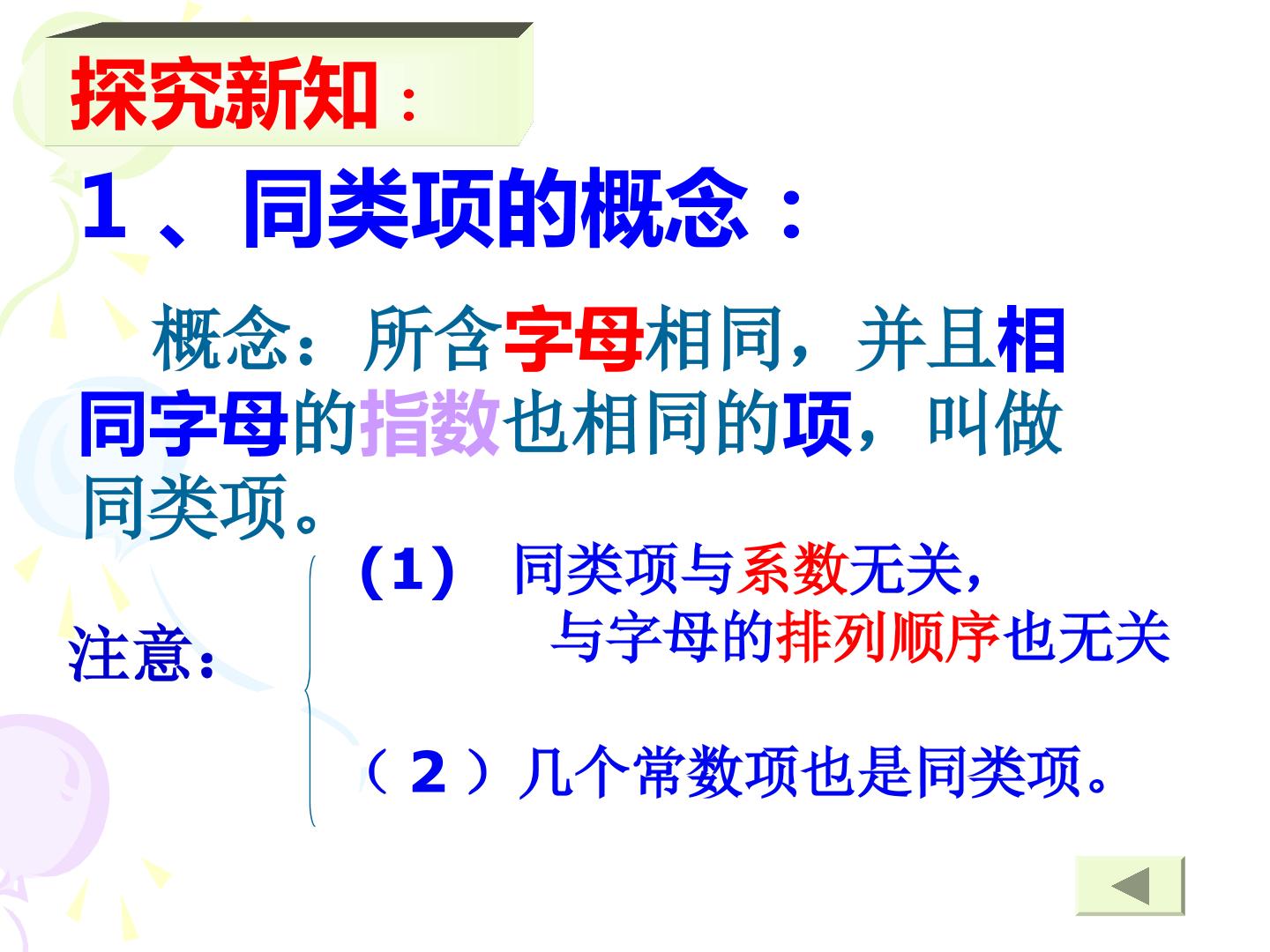 探究新知：

1、同类项的概念：

概念：所含字母相同，并且相同字母的指数也相同的项，叫做同类项。

注意：

(1) 同类项与系数无关，
与字母的排列顺序也无关

(2)几个常数项也是同类项。